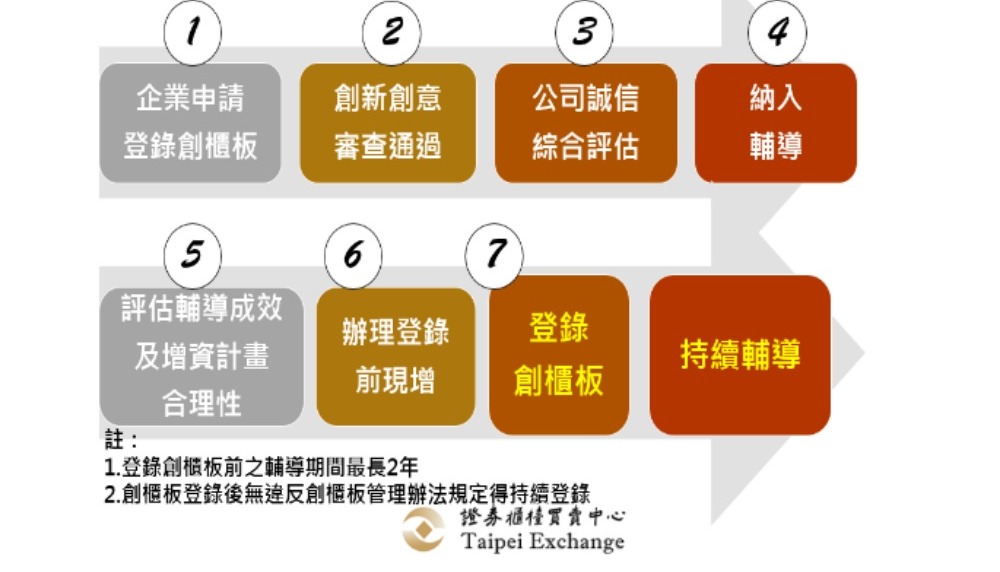 1
企業申請
登錄創櫃板

2
創新創意
審查通過

3
公司誠信
綜合評估

4
納入
輔導

5
評估輔導成效
及增資計畫
合理性

6
辦理登錄
前現增

7
登錄
創櫃板

持續輔導

註：
1.登錄創櫃板前之輔導期間最長2年
2.創櫃板登錄後無違反創櫃板管理辦法規定得持續登錄

證券櫃檯買賣中心
Taipei Exchange